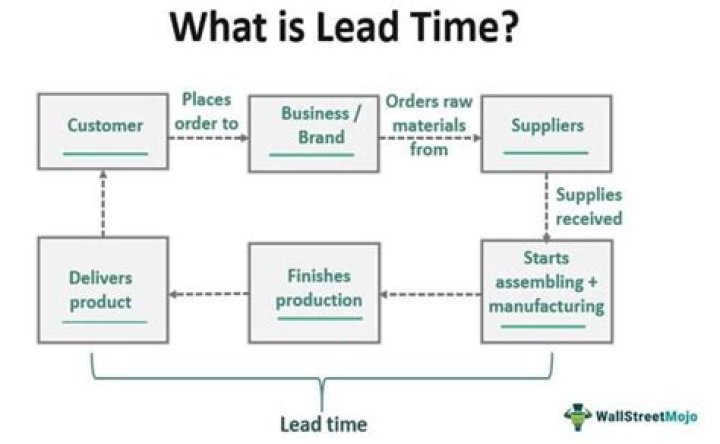 What is Lead Time?

Customer

Places order to

Business / Brand

Orders raw materials from

Suppliers

Supplies received

Starts assembling + manufacturing

Finishes production

Delivers product

Lead time

WallStreetMojo